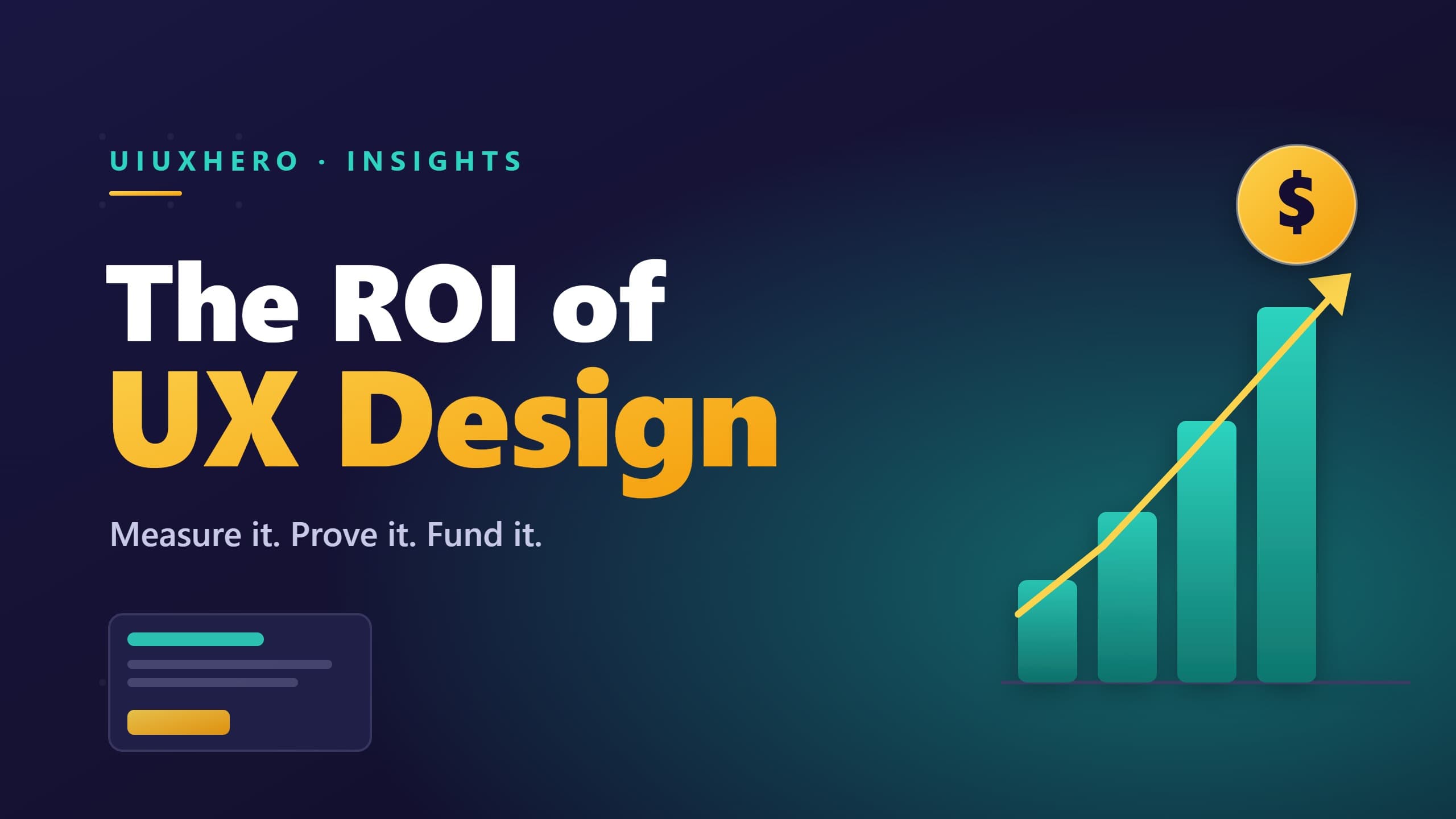 UIUXHERO · INSIGHTS

The ROI of
UX Design

Measure it. Prove it. Fund it.

$